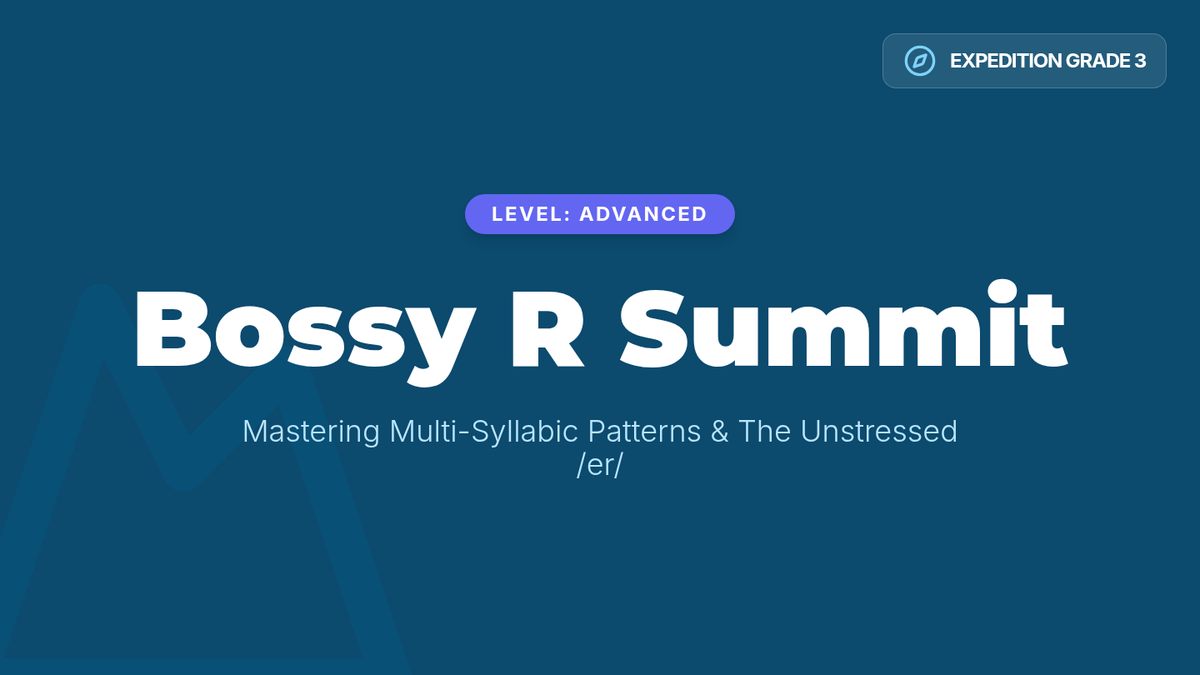 EXPEDITION GRADE 3

LEVEL: ADVANCED

Bossy R Summit

Mastering Multi-Syllabic Patterns & The Unstressed /er/